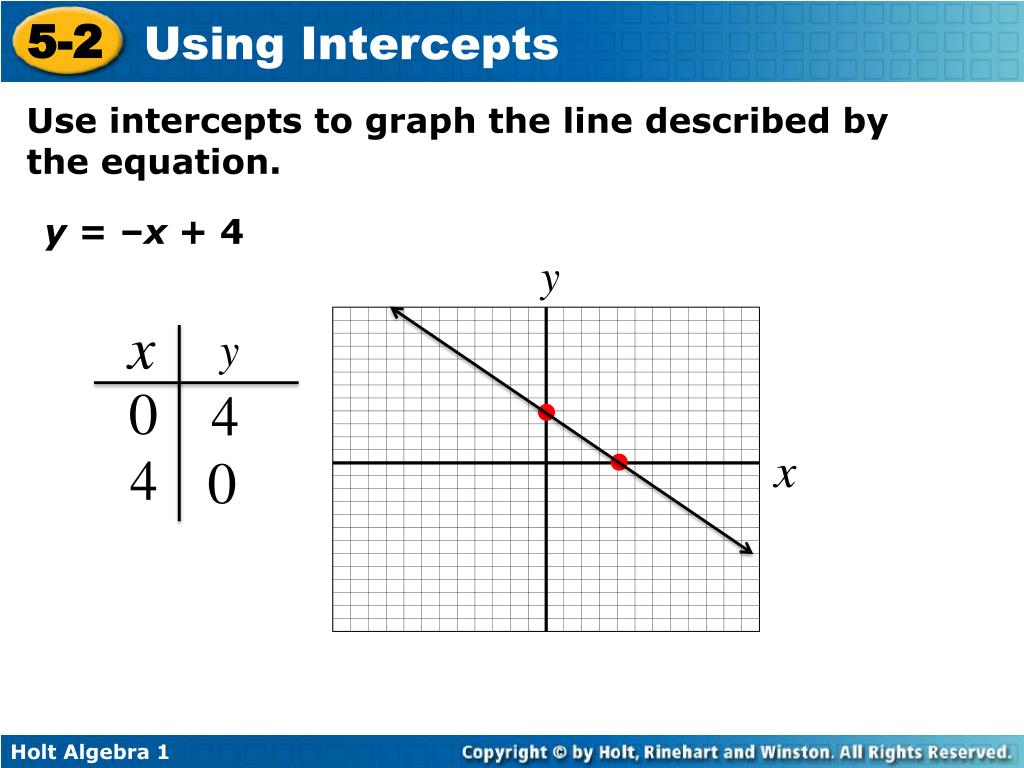 5-2 Using Intercepts

Use intercepts to graph the line described by the equation.

$y = -x + 4$

| $x$ | $y$ |
|---|---|
| 0 | 4 |
| 4 | 0 |

$y$

$x$

Holt Algebra 1

Copyright © by Holt, Rinehart and Winston. All Rights Reserved.